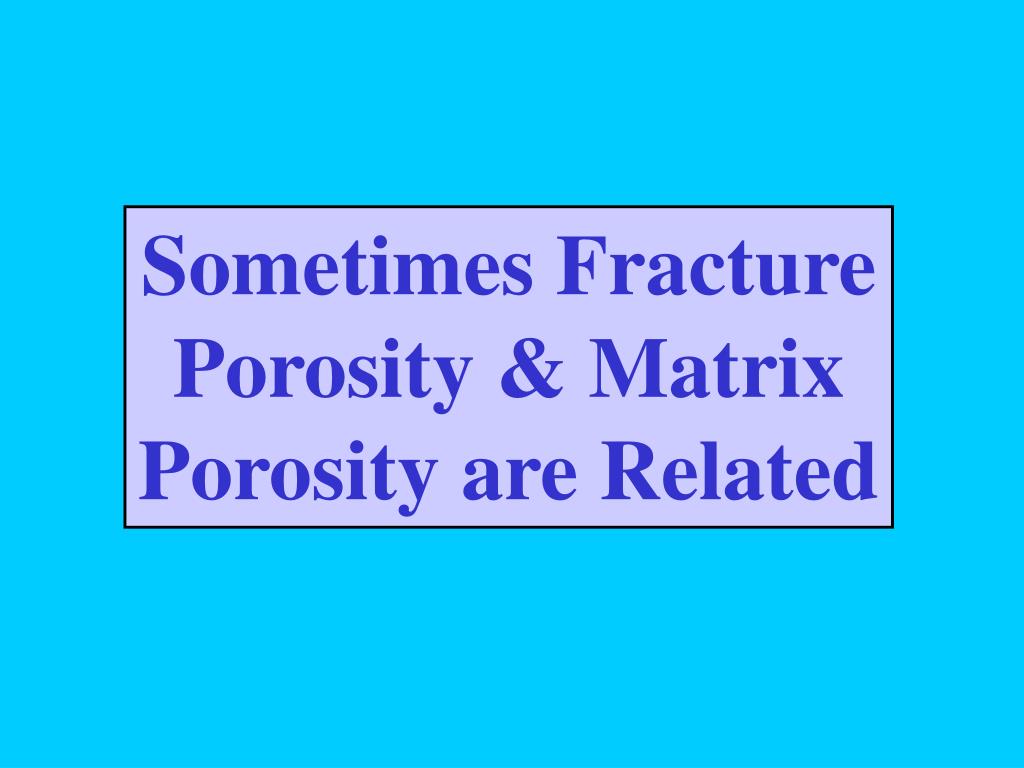 Sometimes Fracture Porosity & Matrix Porosity are Related